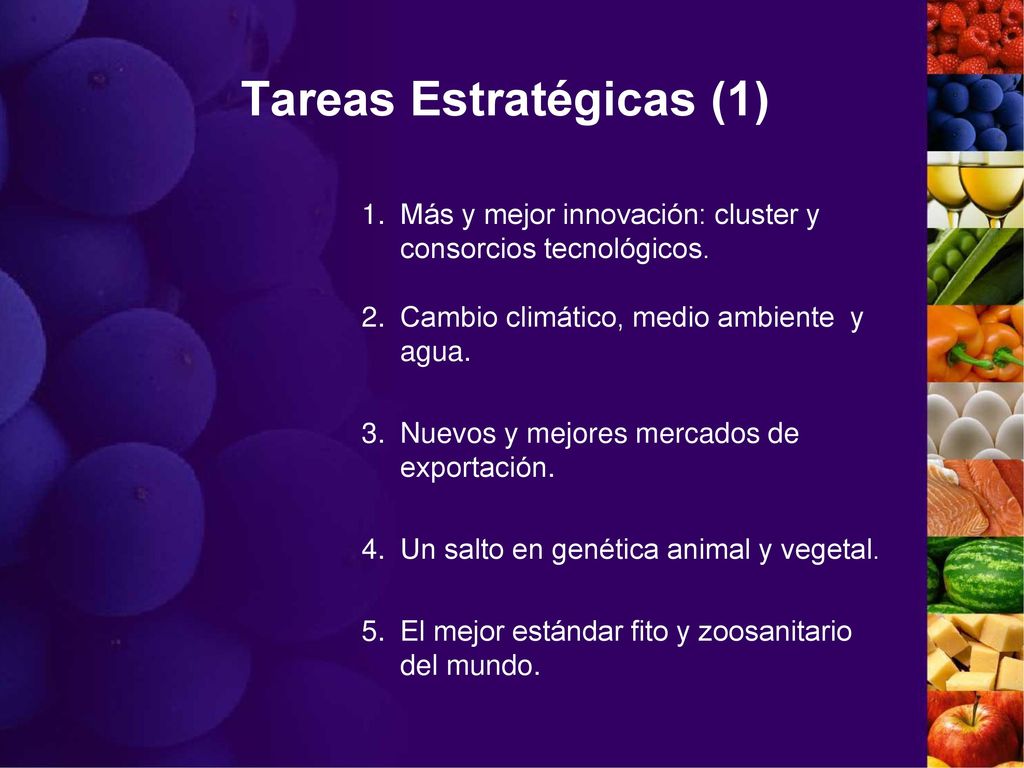 Tareas Estratégicas (1)

1. Más y mejor innovación: cluster y consorcios tecnológicos.

2. Cambio climático, medio ambiente y agua.

3. Nuevos y mejores mercados de exportación.

4. Un salto en genética animal y vegetal.

5. El mejor estándar fito y zoosanitario del mundo.